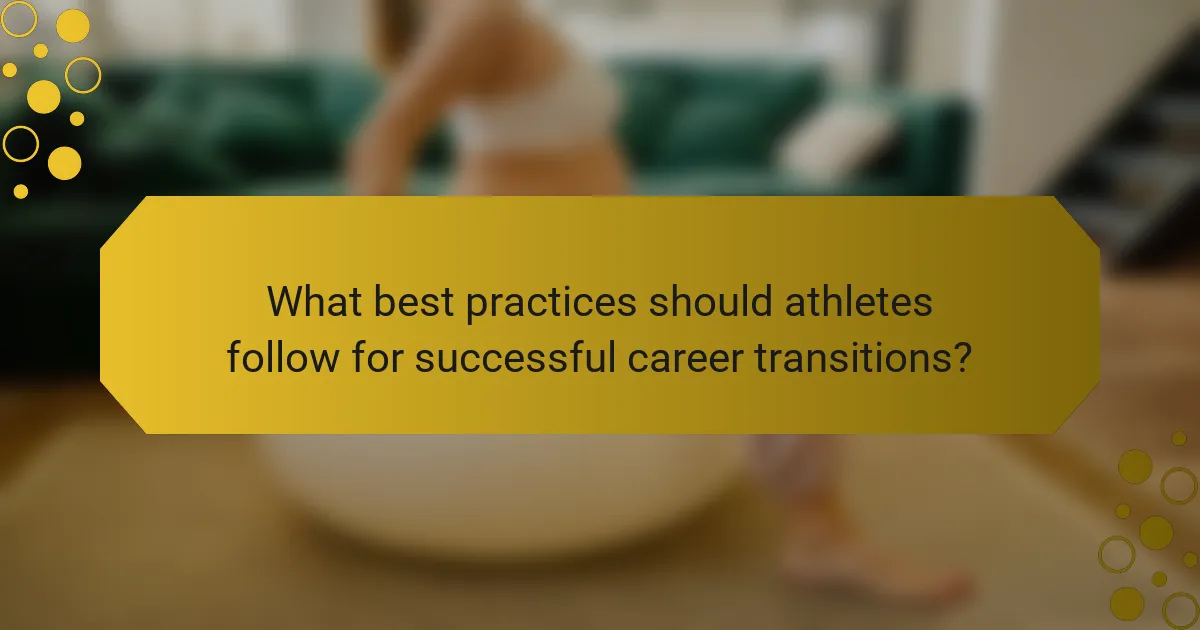 What best practices should athletes follow for successful career transitions?